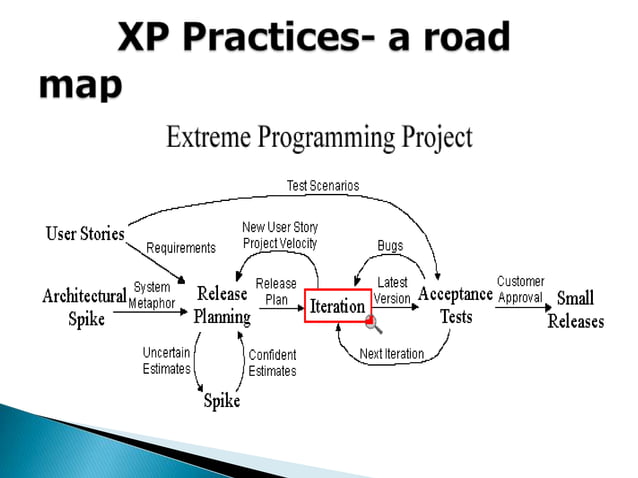 XP Practices- a road map

Extreme Programming Project

Test Scenarios

User Stories

Requirements

New User Story
Project Velocity

Bugs

Architectural Spike

System Metaphor

Release Planning

Release Plan

Iteration

Latest Version

Acceptance Tests

Customer Approval

Small Releases

Uncertain Estimates

Confident Estimates

Next Iteration

Spike